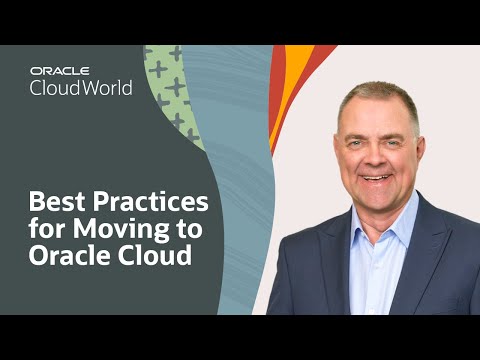 ORACLE
CloudWorld

Best Practices for Moving to Oracle Cloud